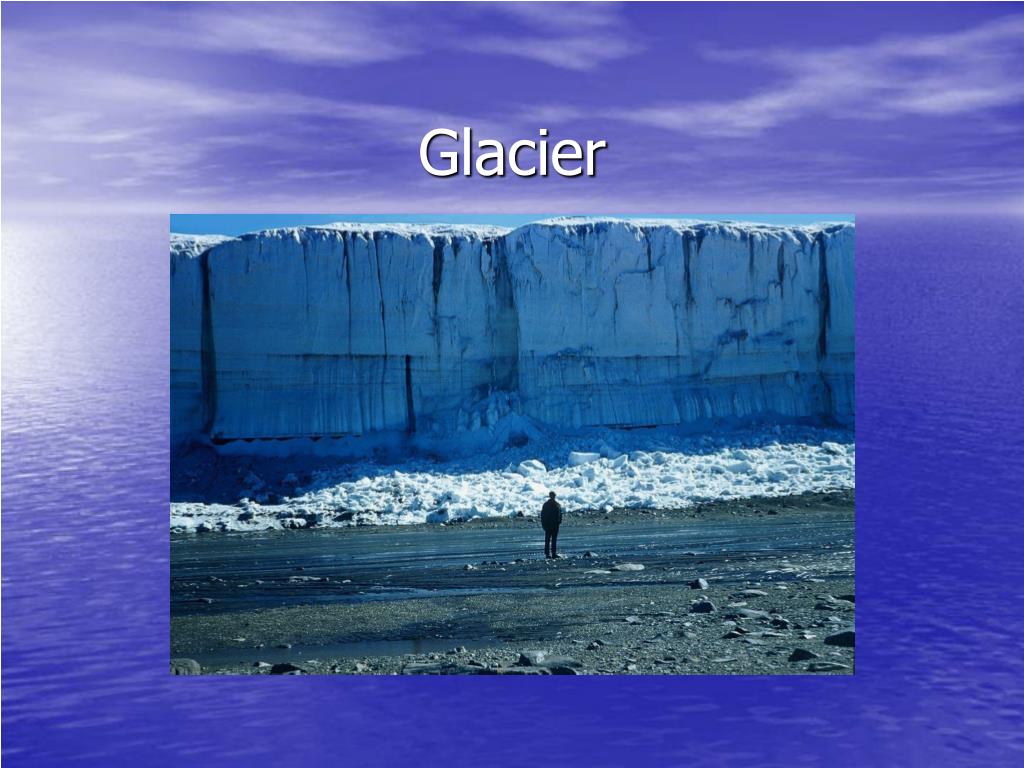 Glacier